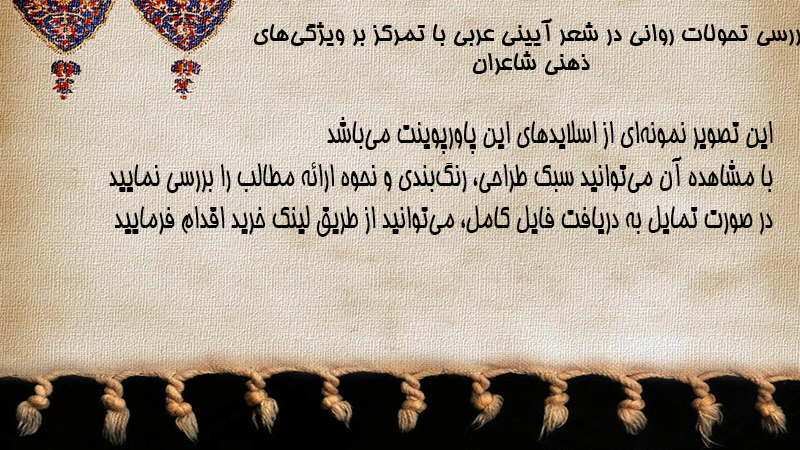 ررسی تحولات روانی در شعر آیینی عربی با تمرکز بر ویژگی‌های ذهنی شاعران

این تصویر نمونه‌ای از اسلایدهای این پاورپوینت می‌باشد
با مشاهده آن می‌توانید سبک طراحی، رنگ‌بندی و نحوه ارائه مطالب را بررسی نمایید
در صورت تمایل به دریافت فایل کامل، می‌توانید از طریق لینک خرید اقدام فرمایید